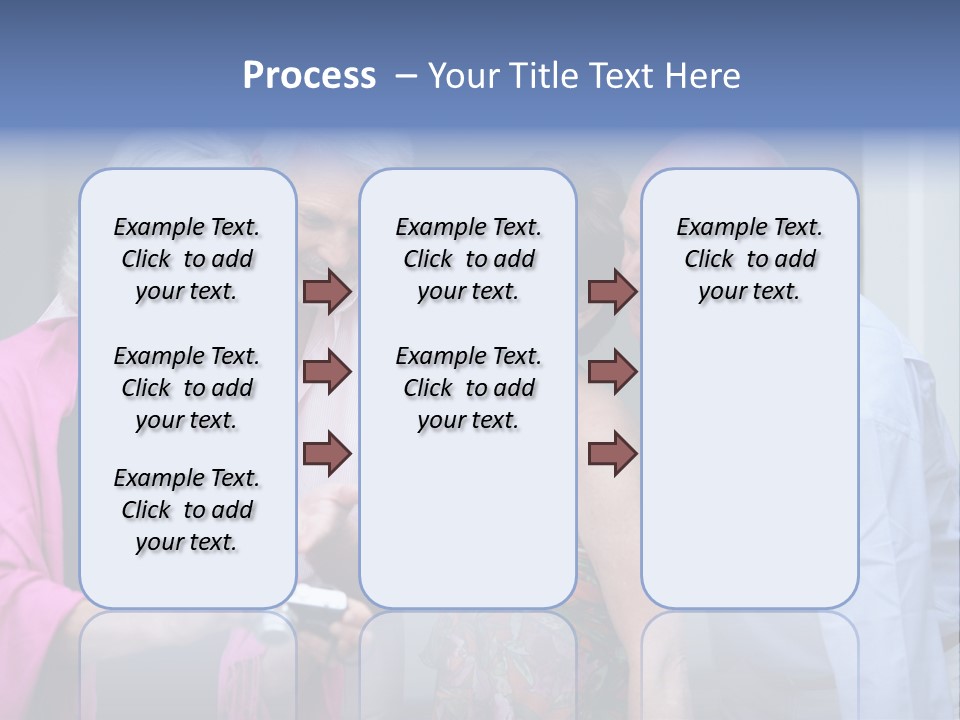 Process – Your Title Text Here

Example Text. Click to add your text.

Example Text. Click to add your text.

Example Text. Click to add your text.

Example Text. Click to add your text.

Example Text. Click to add your text.

Example Text. Click to add your text.